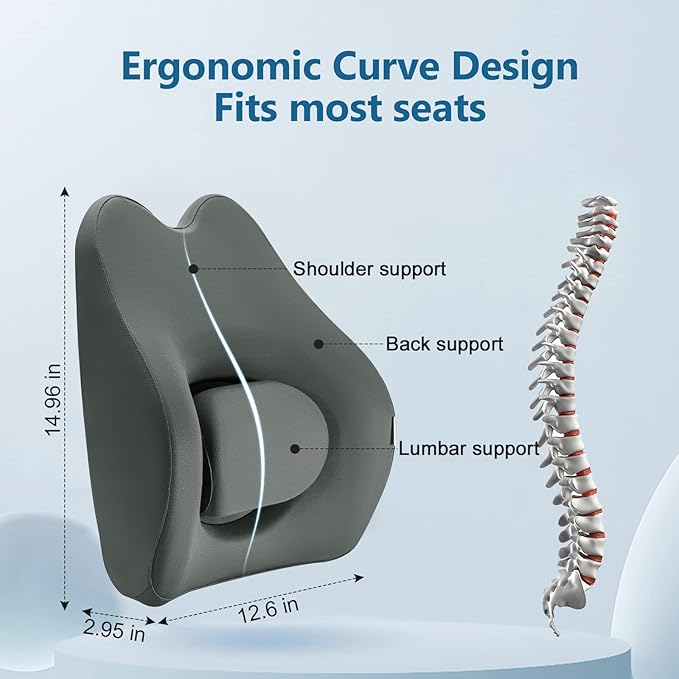 Ergonomic Curve Design
Fits most seats

Shoulder support

Back support

Lumbar support

14.96 in

2.95 in

12.6 in